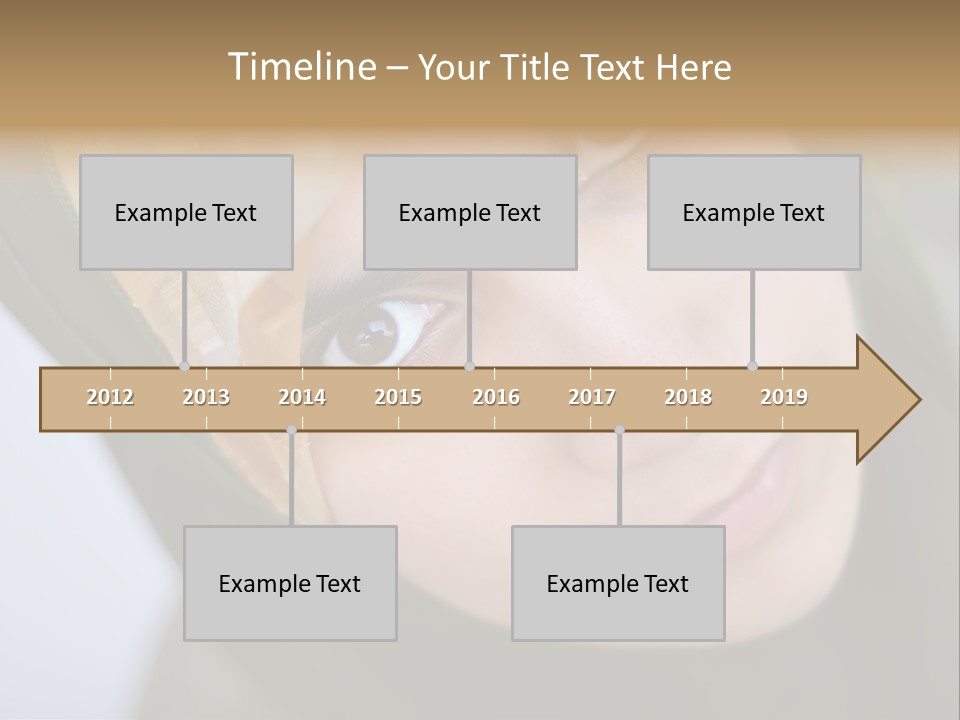 Timeline – Your Title Text Here

Example Text

Example Text

Example Text

2012
2013
2014
2015
2016
2017
2018
2019

Example Text

Example Text